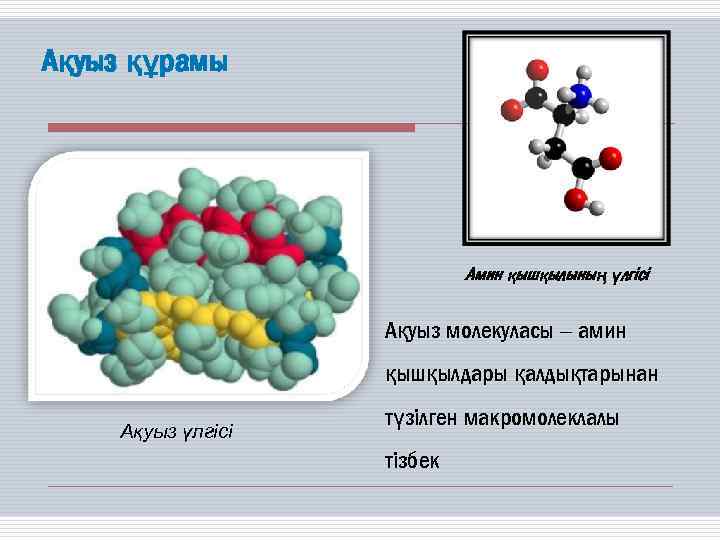 Ақуыз құрамы

Амин қышқылының үлгісі

Ақуыз үлгісі

Ақуыз молекуласы – амин қышқылдары қалдықтарынан түзілген макромолеклалы тізбек